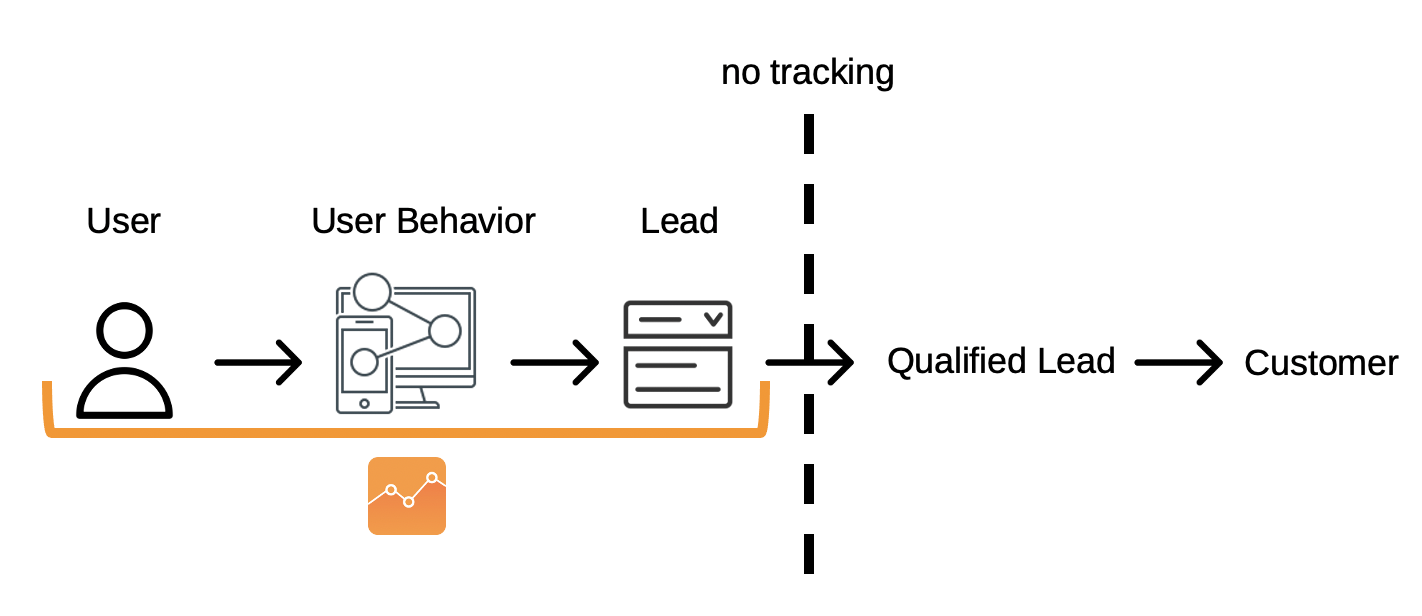 no tracking

User

User Behavior

Lead

Qualified Lead

Customer